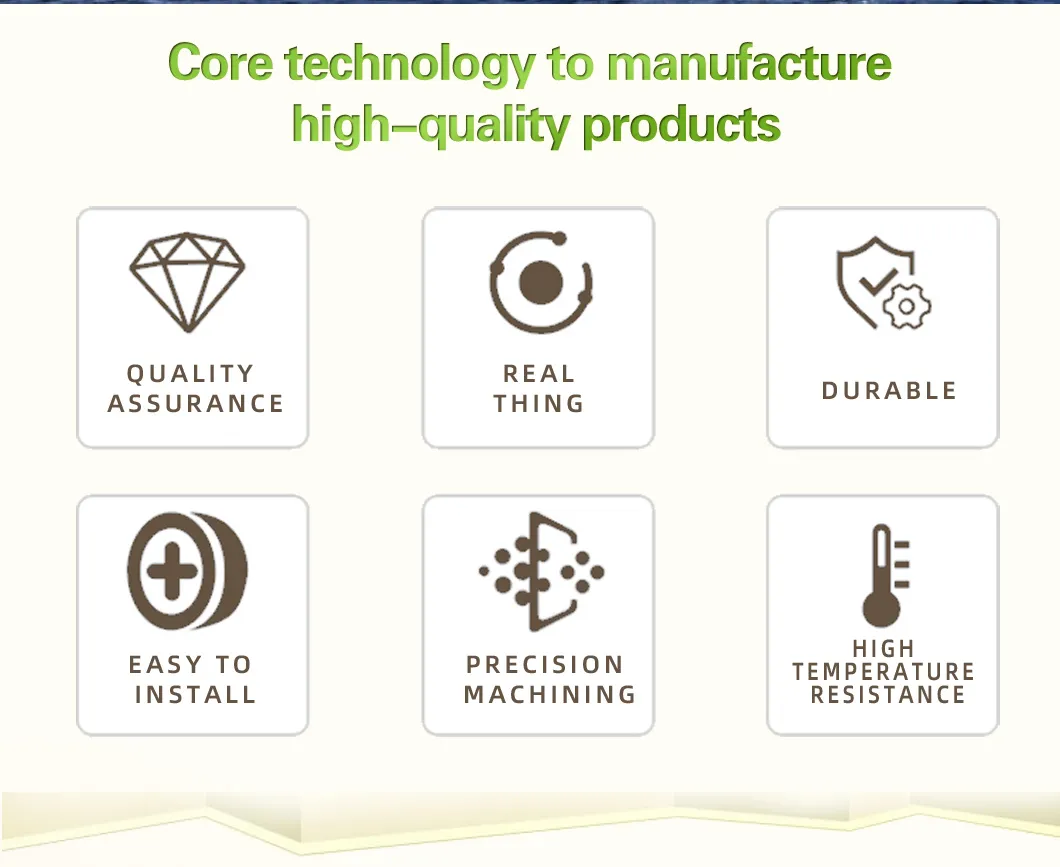 Core technology to manufacture high–quality products

QUALITY ASSURANCE

REAL THING

DURABLE

EASY TO INSTALL

PRECISION MACHINING

HIGH TEMPERATURE RESISTANCE